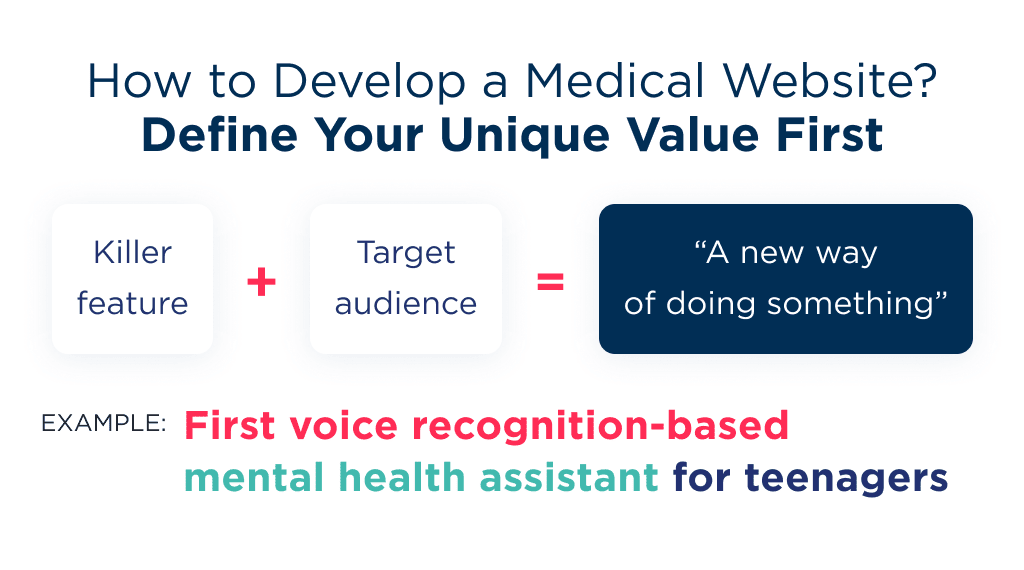 How to Develop a Medical Website?
Define Your Unique Value First

Killer feature + Target audience = “A new way of doing something”

EXAMPLE: First voice recognition-based mental health assistant for teenagers